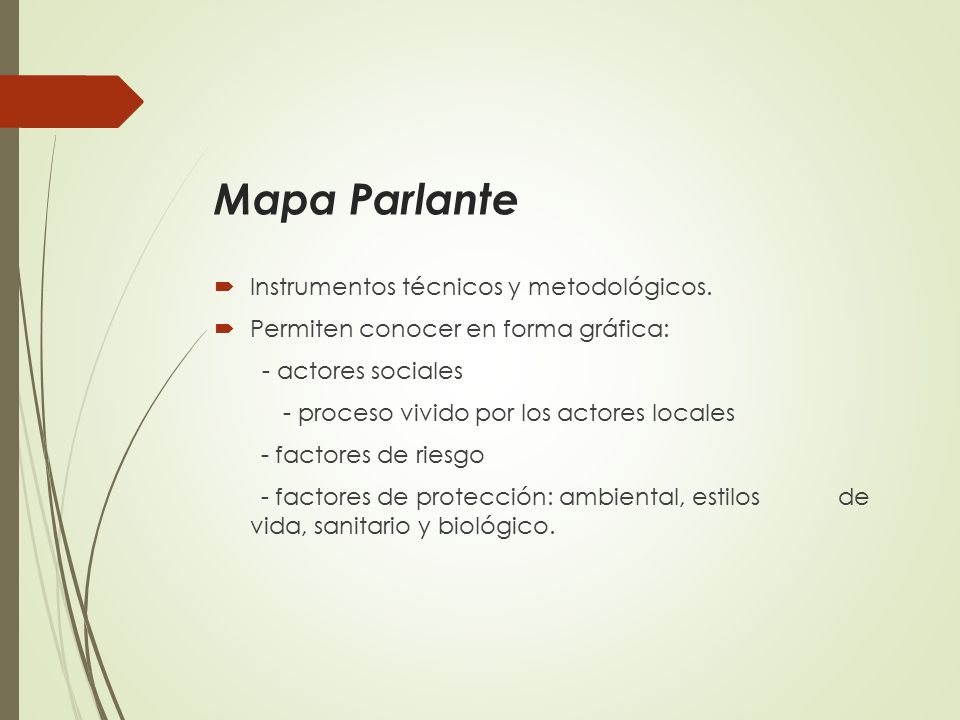 Mapa Parlante

Instrumentos técnicos y metodológicos.

Permiten conocer en forma gráfica:

- actores sociales

- proceso vivido por los actores locales

- factores de riesgo

- factores de protección: ambiental, estilos de vida, sanitario y biológico.